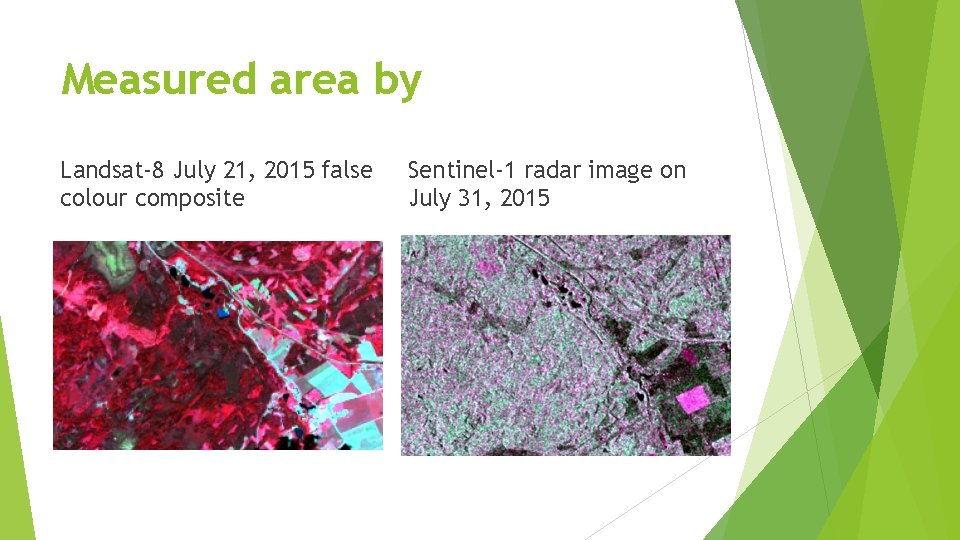 Measured area by

Landsat-8 July 21, 2015 false colour composite

Sentinel-1 radar image on July 31, 2015